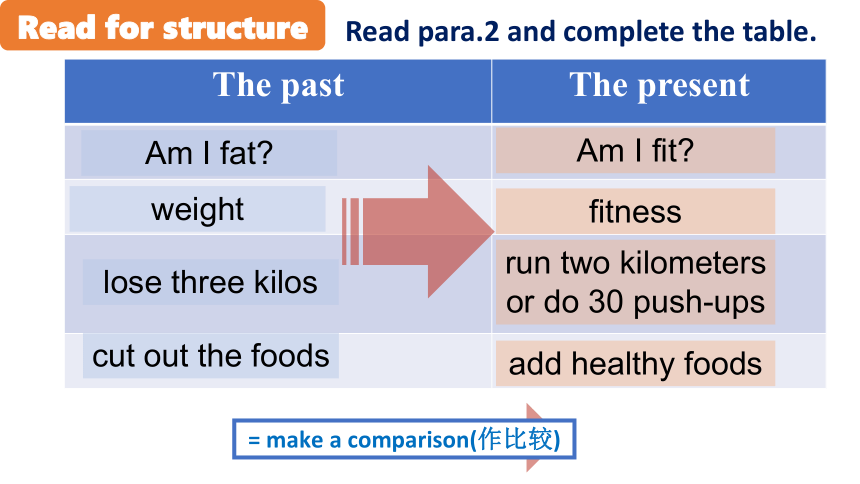 Read for structure

Read para.2 and complete the table.

| The past | The present |
|---|---|
| Am I fat? | Am I fit? |
| weight | fitness |
| lose three kilos | run two kilometers or do 30 push-ups |
| cut out the foods | add healthy foods |

= make a comparison(作比较)